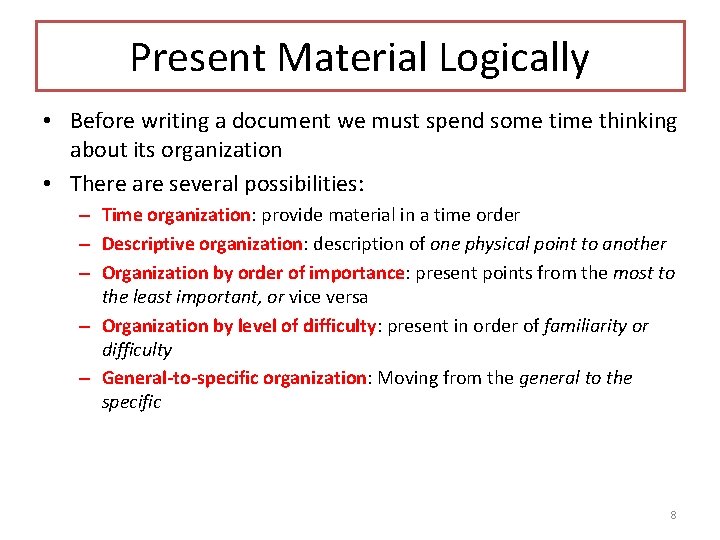 Present Material Logically

• Before writing a document we must spend some time thinking about its organization

• There are several possibilities:

– Time organization: provide material in a time order

– Descriptive organization: description of one physical point to another

– Organization by order of importance: present points from the most to the least important, or vice versa

– Organization by level of difficulty: present in order of familiarity or difficulty

– General-to-specific organization: Moving from the general to the specific

8